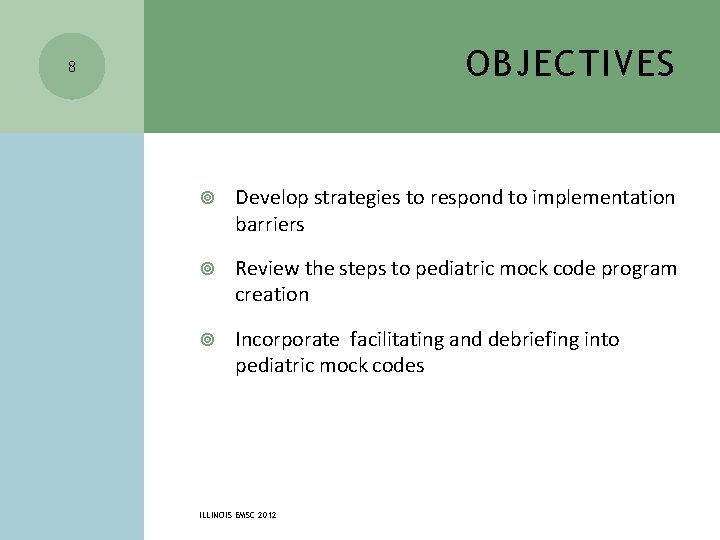 8

OBJECTIVES

Develop strategies to respond to implementation barriers

Review the steps to pediatric mock code program creation

Incorporate facilitating and debriefing into pediatric mock codes

ILLINOIS EMSC 2012